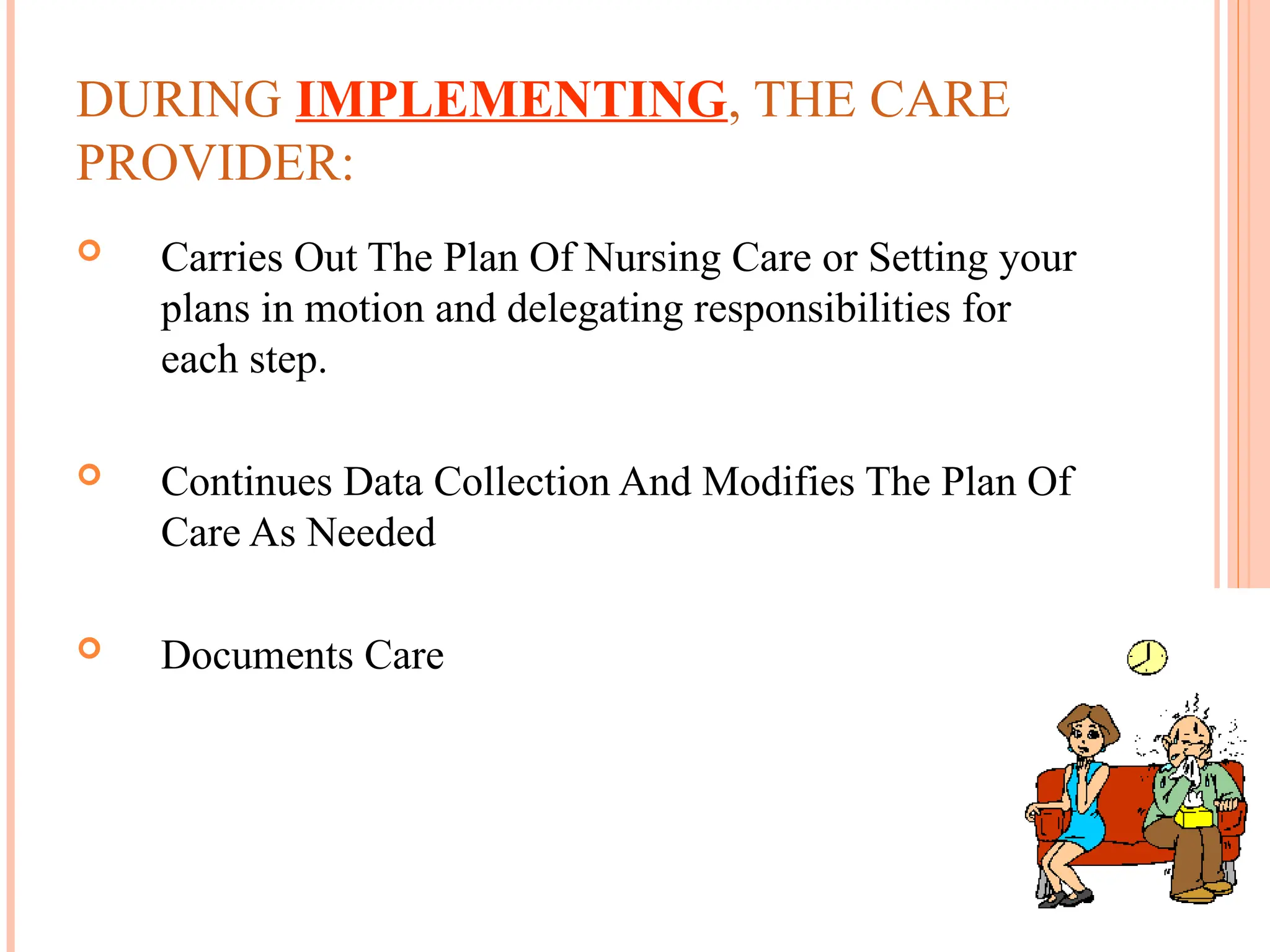 DURING IMPLEMENTING, THE CARE PROVIDER:

Carries Out The Plan Of Nursing Care or Setting your plans in motion and delegating responsibilities for each step.

Continues Data Collection And Modifies The Plan Of Care As Needed

Documents Care